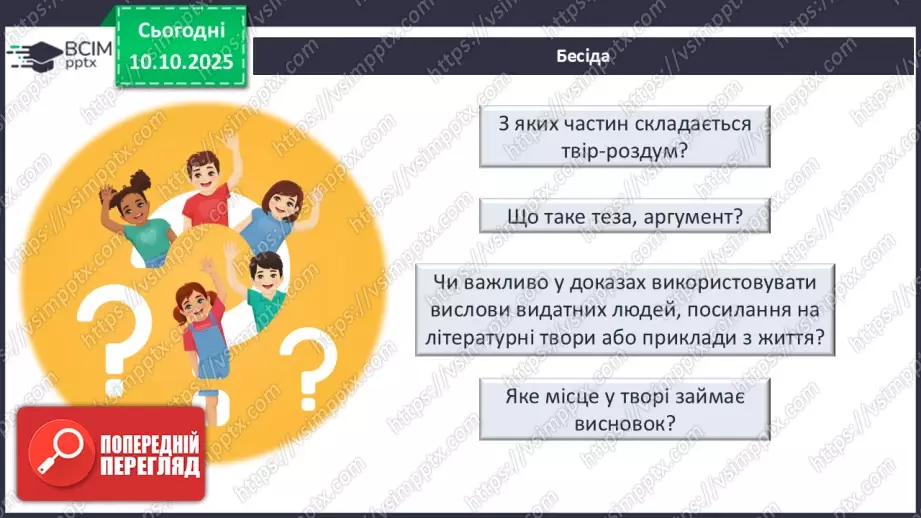 ВСІМ pptx

Сьогодні 10.10.2025

Бесіда

З яких частин складається твір-роздум?

Що таке теза, аргумент?

Чи важливо у доказах використовувати вислови видатних людей, посилання на літературні твори або приклади з життя?

Яке місце у творі займає висновок?

ПОПЕРЕДНІЙ ПЕРЕГЛЯД

https://vsimpptx.com